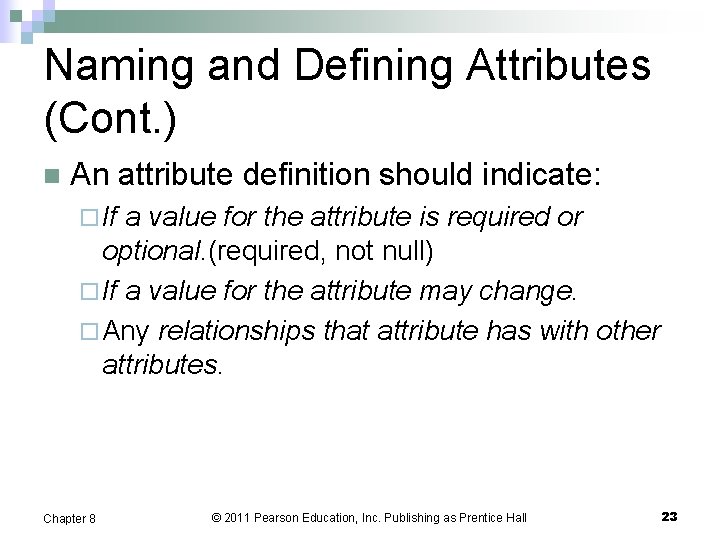 Naming and Defining Attributes (Cont.)

An attribute definition should indicate:

If a value for the attribute is required or optional.(required, not null)

If a value for the attribute may change.

Any relationships that attribute has with other attributes.

Chapter 8

© 2011 Pearson Education, Inc. Publishing as Prentice Hall

23